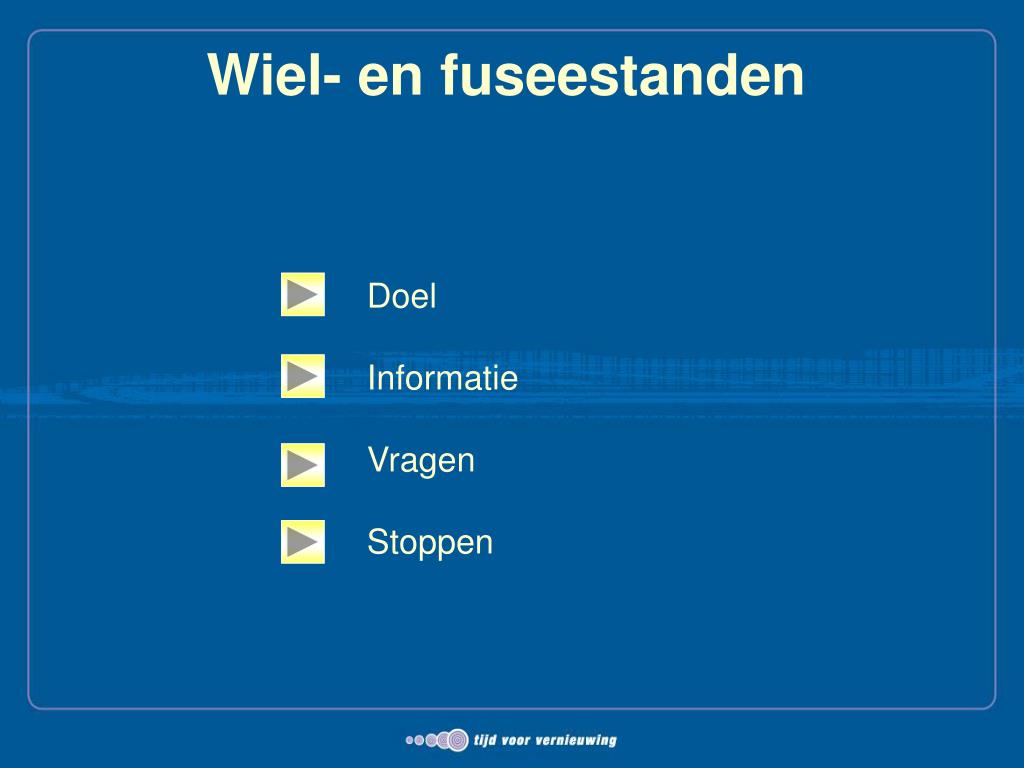 Wiel- en fuseestanden

Doel

Informatie

Vragen

Stoppen

tijd voor vernieuwing